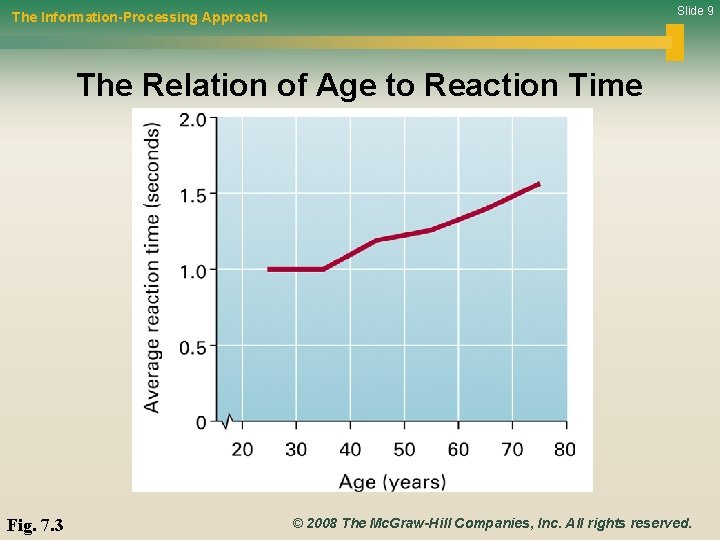 The Information-Processing Approach

Slide 9

The Relation of Age to Reaction Time

Average reaction time (seconds)

2.0
1.5
1.0
0.5
0

20 30 40 50 60 70 80

Age (years)

Fig. 7.3

© 2008 The McGraw-Hill Companies, Inc. All rights reserved.